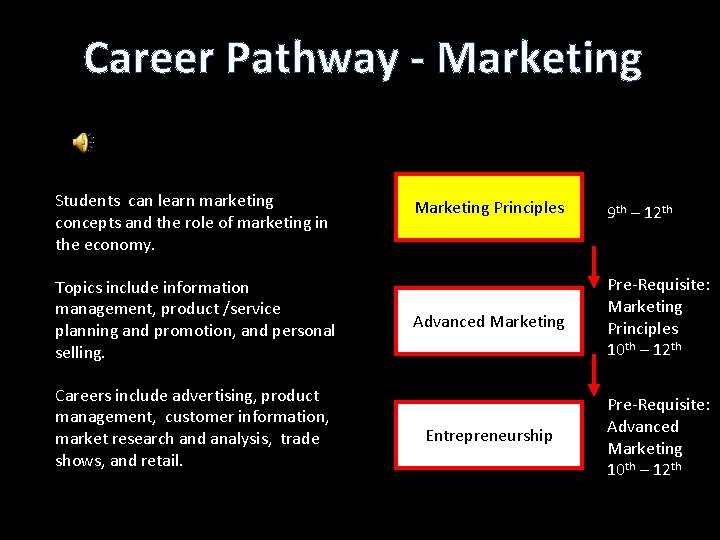 Career Pathway - Marketing

Students can learn marketing concepts and the role of marketing in the economy.

Topics include information management, product /service planning and promotion, and personal selling.

Careers include advertising, product management, customer information, market research and analysis, trade shows, and retail.

Marketing Principles

9th – 12th

Advanced Marketing

Pre-Requisite: Marketing Principles 10th – 12th

Entrepreneurship

Pre-Requisite: Advanced Marketing 10th – 12th